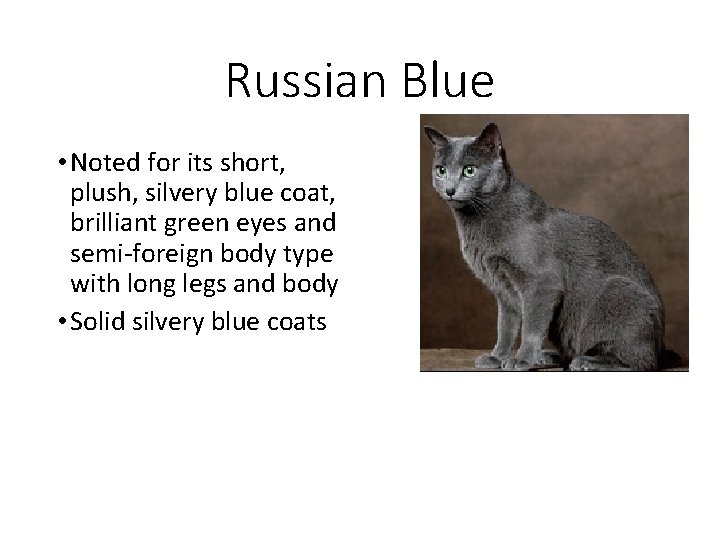 Russian Blue

• Noted for its short, plush, silvery blue coat, brilliant green eyes and semi-foreign body type with long legs and body

• Solid silvery blue coats